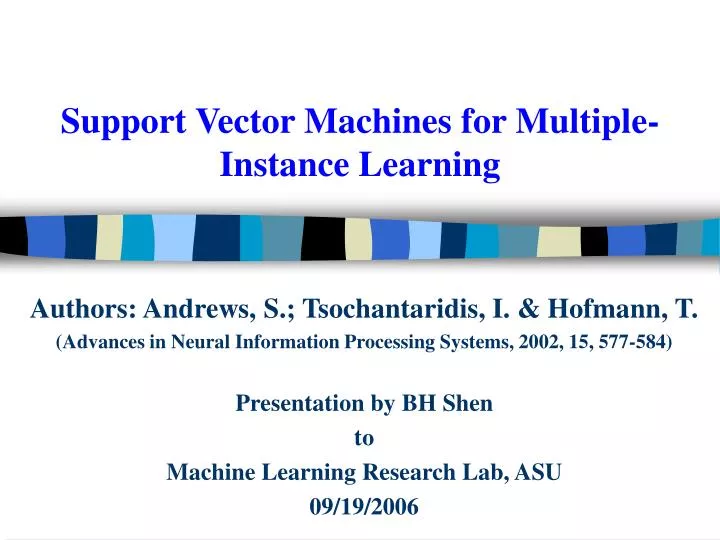 Support Vector Machines for Multiple-Instance Learning

Authors: Andrews, S.; Tsochantaridis, I. & Hofmann, T.
(Advances in Neural Information Processing Systems, 2002, 15, 577-584)

Presentation by BH Shen
to
Machine Learning Research Lab, ASU
09/19/2006